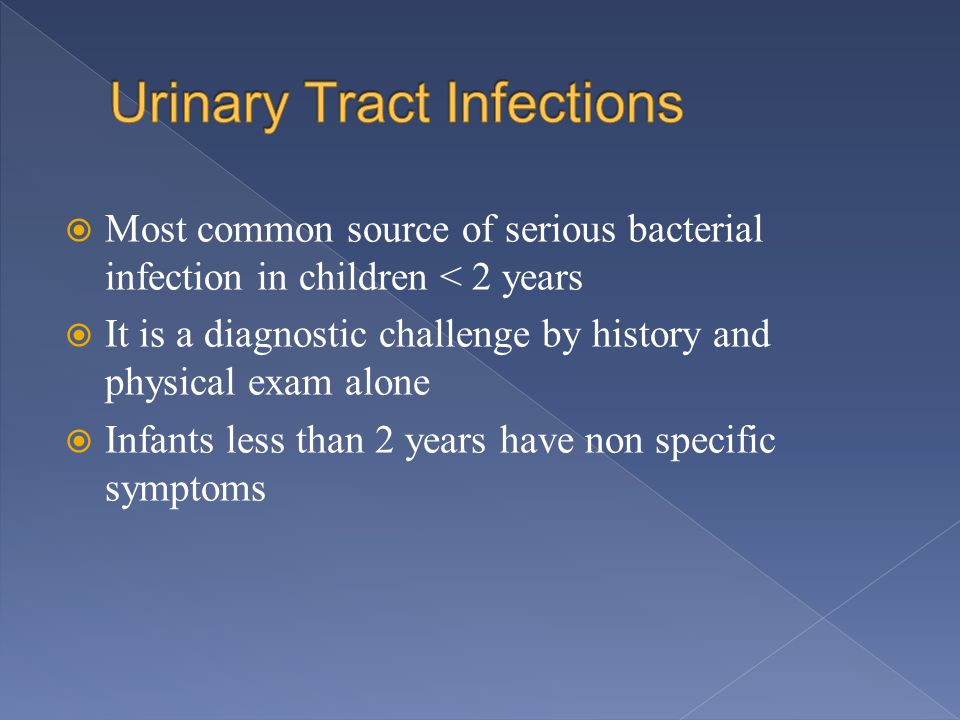 Urinary Tract Infections

Most common source of serious bacterial infection in children < 2 years

It is a diagnostic challenge by history and physical exam alone

Infants less than 2 years have non specific symptoms